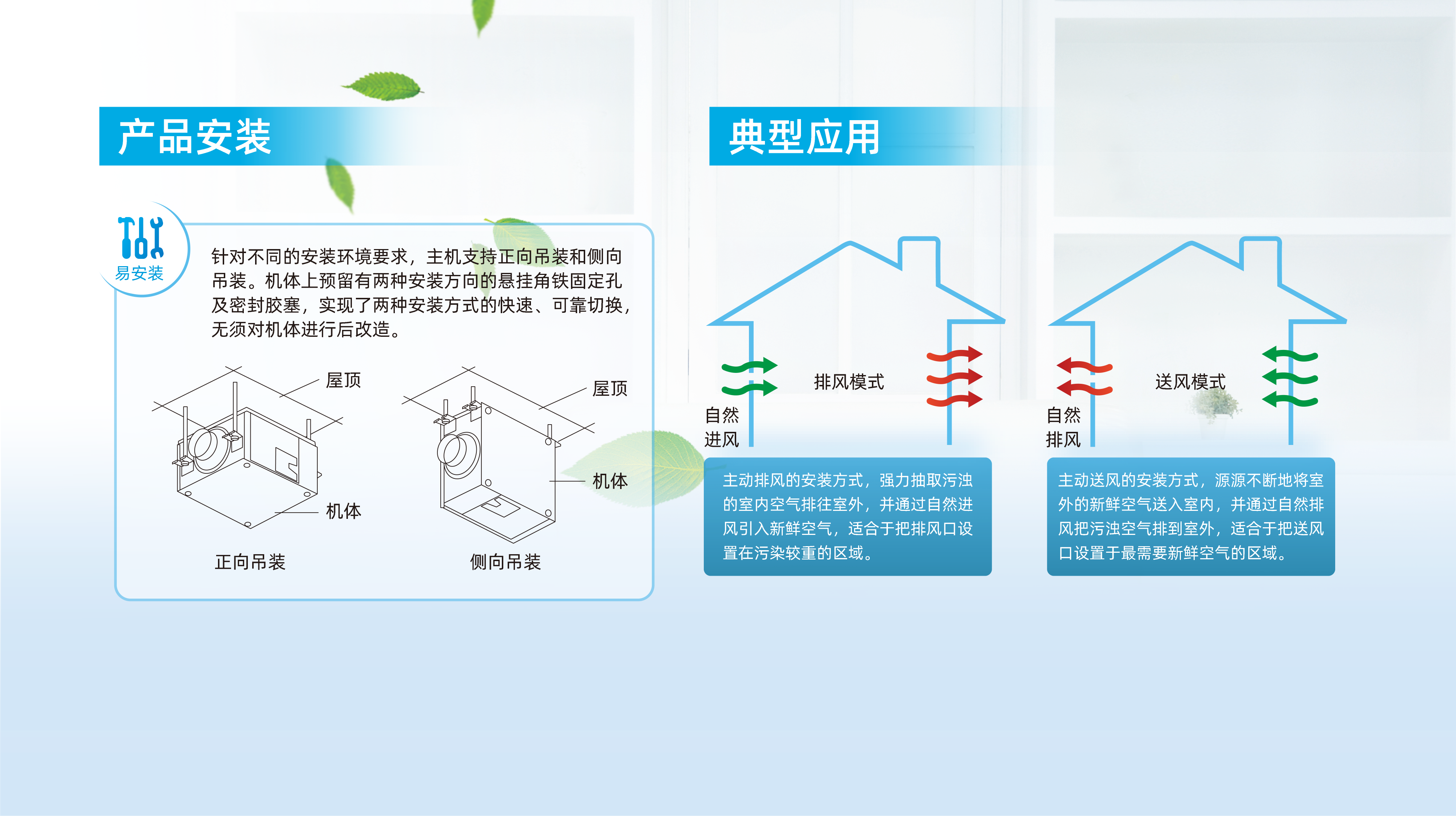 产品安装

易安装

针对不同的安装环境要求，主机支持正向吊装和侧向吊装。机体上预留有两种安装方向的悬挂角铁固定孔及密封胶塞，实现了两种安装方式的快速、可靠切换，无须对机体进行后改造。

屋顶

机体

正向吊装

屋顶

机体

侧向吊装

典型应用

排风模式

自然进风

主动排风的安装方式，强力抽取污浊的室内空气排往室外，并通过自然进风引入新鲜空气，适合于把排风口设置在污染较重的区域。

送风模式

自然排风

主动送风的安装方式，源源不断地将室外的新鲜空气送入室内，并通过自然排风把污浊空气排到室外，适合于把送风口设置于最需要新鲜空气的区域。